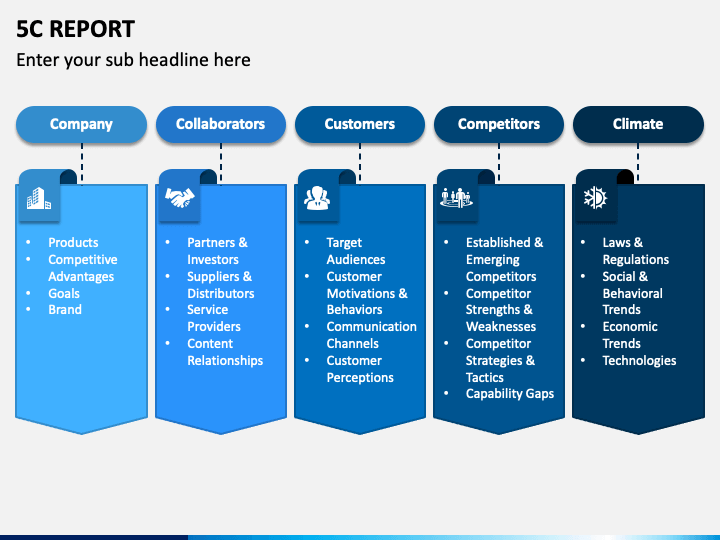 5C REPORT

Enter your sub headline here

Company

- Products
- Competitive Advantages
- Goals
- Brand

Collaborators

- Partners & Investors
- Suppliers & Distributors
- Service Providers
- Content Relationships

Customers

- Target Audiences
- Customer Motivations & Behaviors
- Communication Channels
- Customer Perceptions

Competitors

- Established & Emerging Competitors
- Competitor Strengths & Weaknesses
- Competitor Strategies & Tactics
- Capability Gaps

Climate

- Laws & Regulations
- Social & Behavioral Trends
- Economic Trends
- Technologies